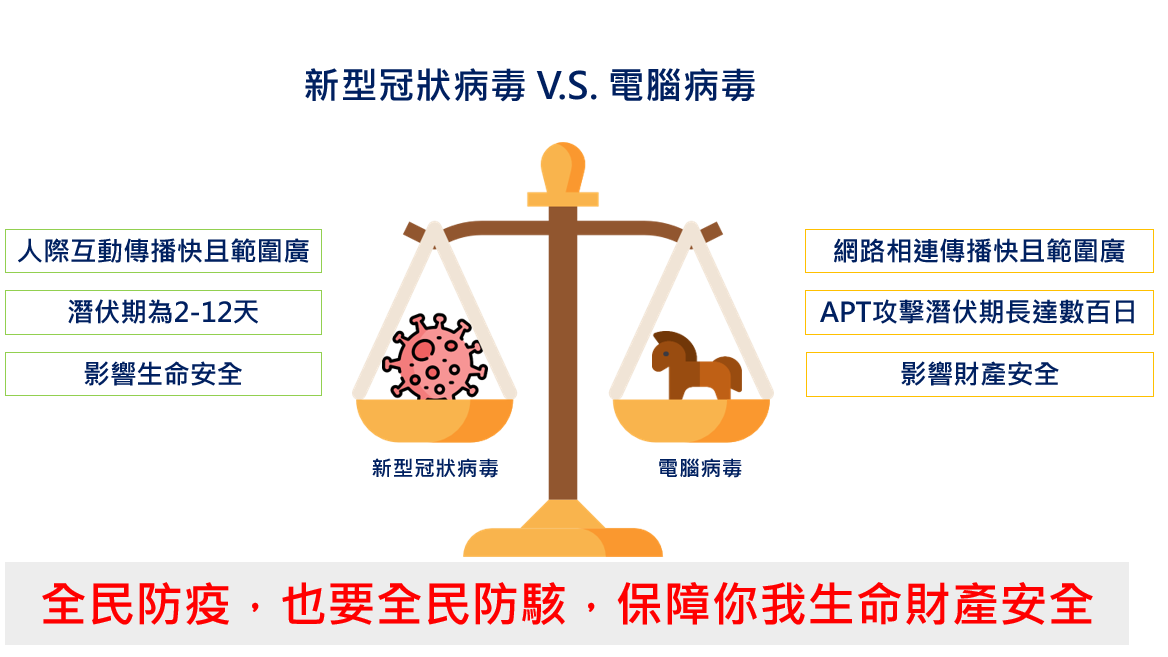 新型冠狀病毒 V.S. 電腦病毒

人際互動傳播快且範圍廣

潛伏期為2-12天

影響生命安全

網路相連傳播快且範圍廣

APT攻擊潛伏期長達數百日

影響財產安全

新型冠狀病毒

電腦病毒

全民防疫，也要全民防駭，保障你我生命財產安全